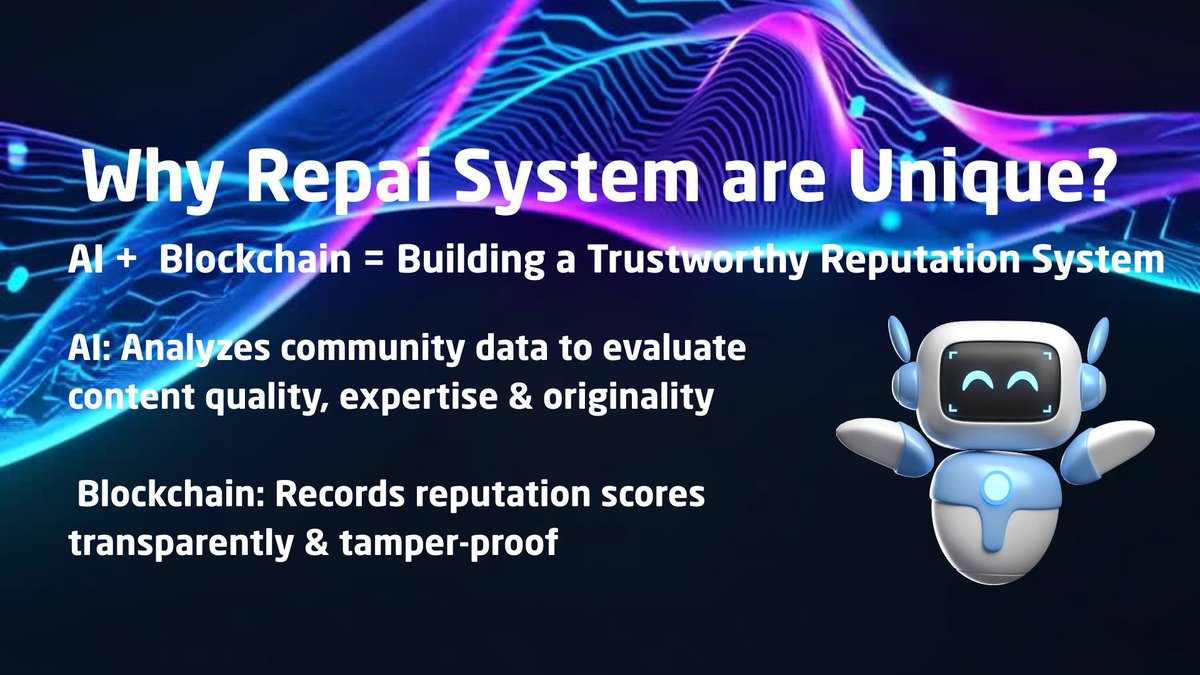 Why Repai System are Unique?

AI + Blockchain = Building a Trustworthy Reputation System

AI: Analyzes community data to evaluate content quality, expertise & originality

Blockchain: Records reputation scores transparently & tamper-proof